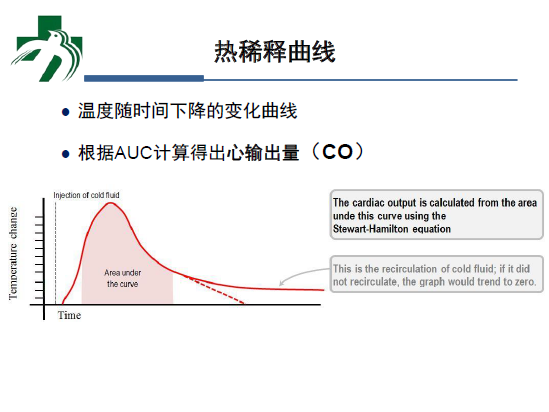 热稀释曲线

● 温度随时间下降的变化曲线

● 根据AUC计算得出心输出量（CO）

Injection of cold fluid

Temperature change

Area under the curve

Time

The cardiac output is calculated from the area unde this curve using the Stewart-Hamilton equation

This is the recirculation of cold fluid; if it did not recirculate, the graph would trend to zero.